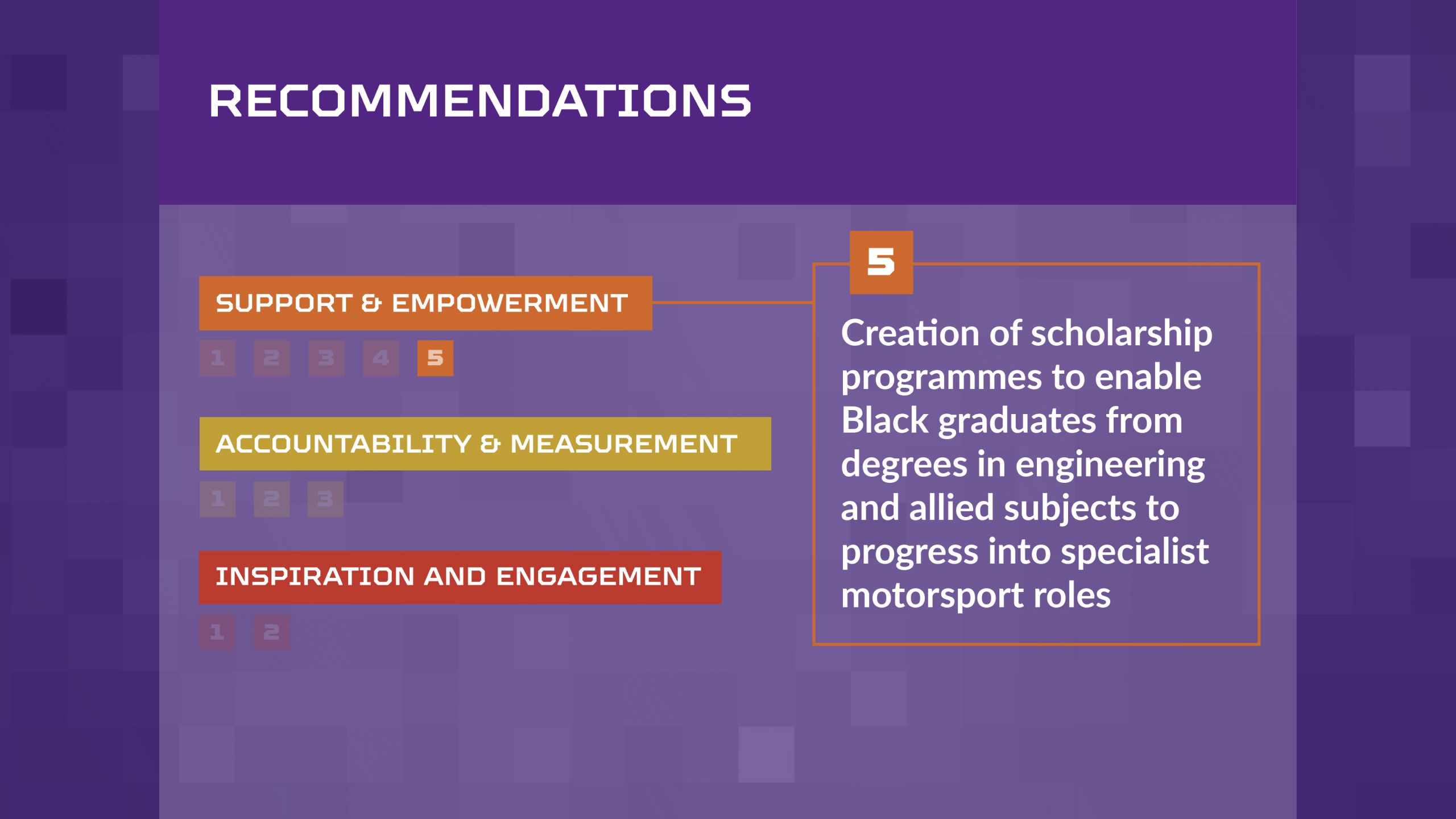 RECOMMENDATIONS

SUPPORT & EMPOWERMENT

1 2 3 4 5

ACCOUNTABILITY & MEASUREMENT

1 2 3

INSPIRATION AND ENGAGEMENT

1 2

5

Creation of scholarship programmes to enable Black graduates from degrees in engineering and allied subjects to progress into specialist motorsport roles